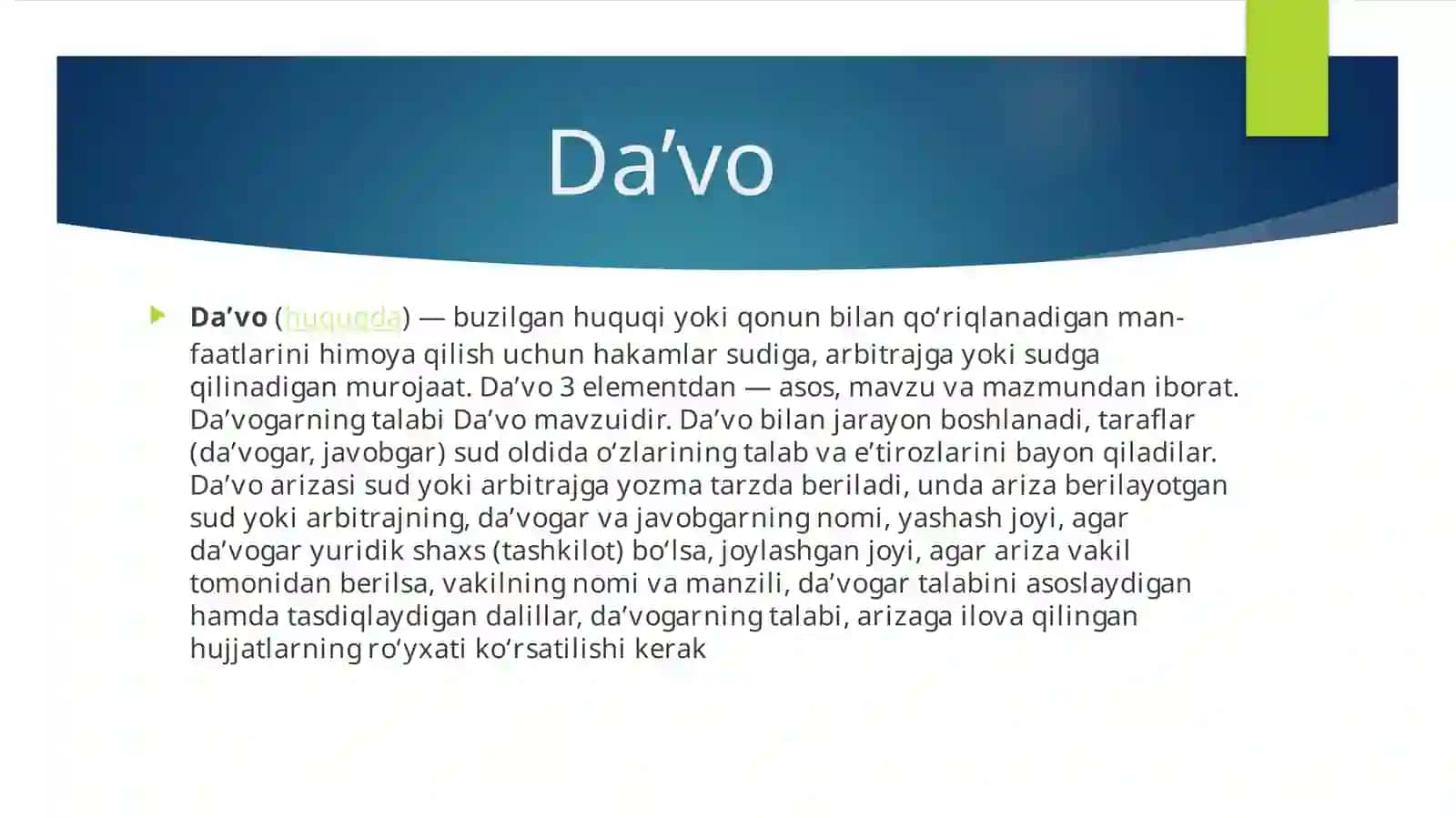 Da’vo

Da’vo (huquqda) — buzilgan huquqi yoki qonun bilan qoʻriqlanadigan manfaatlarini himoya qilish uchun hakamlar sudiga, arbitrajga yoki sudga qilinadigan murojaat. Da’vo 3 elementdan — asos, mavzu va mazmundan iborat. Da’vogarning talabi Da’vo mavzuidir. Da’vo bilan jarayon boshlanadi, taraflar (da’vogar, javobgar) sud oldida oʻzlarining talab va e’tirozlarini bayon qiladilar. Da’vo arizasi sud yoki arbitrajga yozma tarzda beriladi, unda ariza berilayotgan sud yoki arbitrajning, da’vogar va javobgarning nomi, yashash joyi, agar da’vogar yuridik shaxs (tashkilot) boʻlsa, joylashgan joyi, agar ariza vakil tomonidan berilsa, vakilning nomi va manzili, da’vogar talabini asoslaydigan hamda tasdiqlaydigan dalillar, da’vogarning talabi, arizaga ilova qilingan hujjatlarning roʻyxati koʻrsatilishi kerak